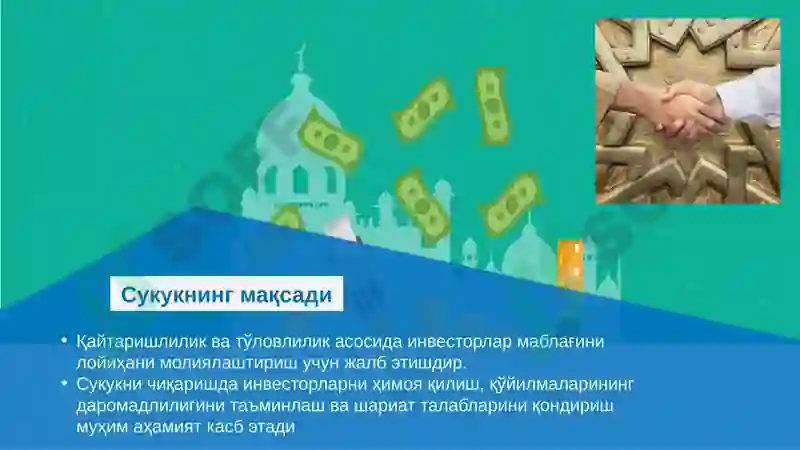 Сукукнинг мақсади

• Қайтаришлилик ва тўловлилик асосида инвесторлар маблағини лойиҳани молиялаштириш учун жалб этишдир.
• Сукукни чиқаришда инвесторларни ҳимоя қилиш, қўйилмаларининг даромадлилигини таъминлаш ва шариат талабларини қондириш муҳим аҳамият касб этади